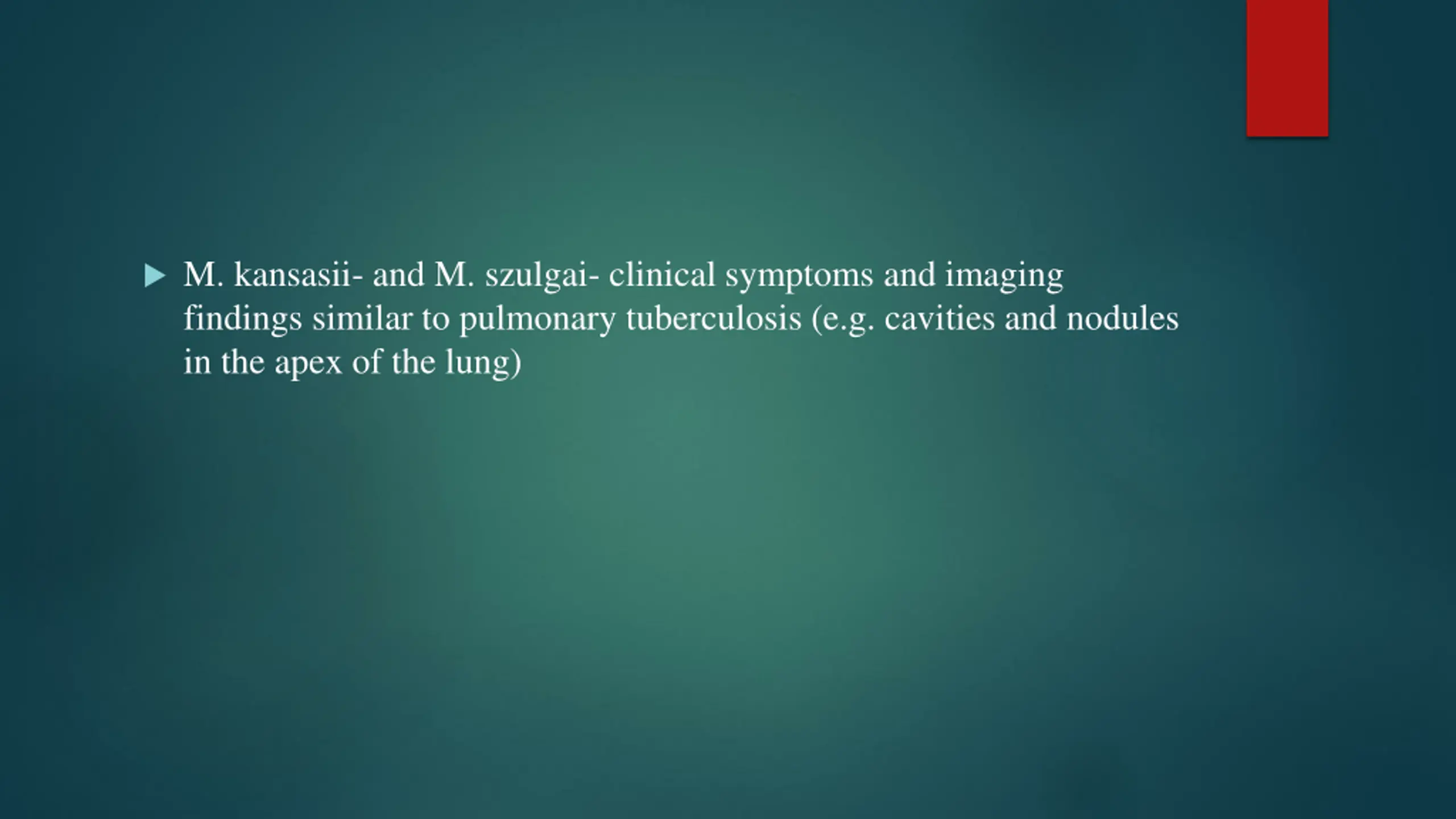 M. kansasii- and M. szulgai- clinical symptoms and imaging findings similar to pulmonary tuberculosis (e.g. cavities and nodules in the apex of the lung)